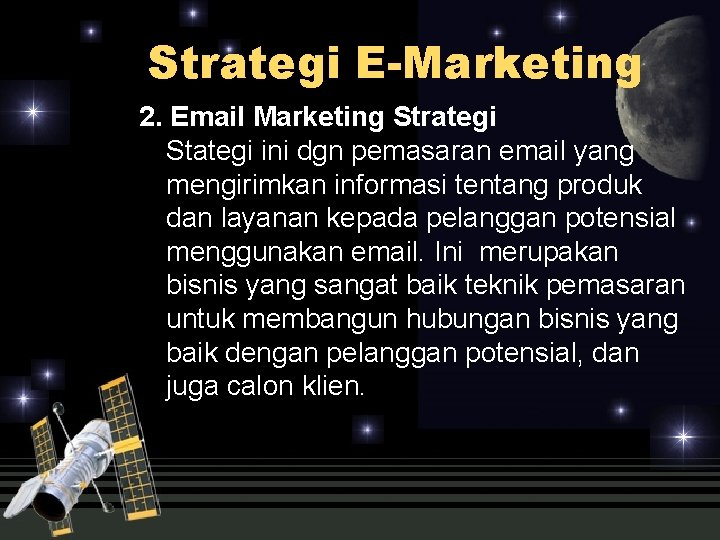 Strategi E-Marketing

2. Email Marketing Strategi

Stategi ini dgn pemasaran email yang mengirimkan informasi tentang produk dan layanan kepada pelanggan potensial menggunakan email. Ini merupakan bisnis yang sangat baik teknik pemasaran untuk membangun hubungan bisnis yang baik dengan pelanggan potensial, dan juga calon klien.